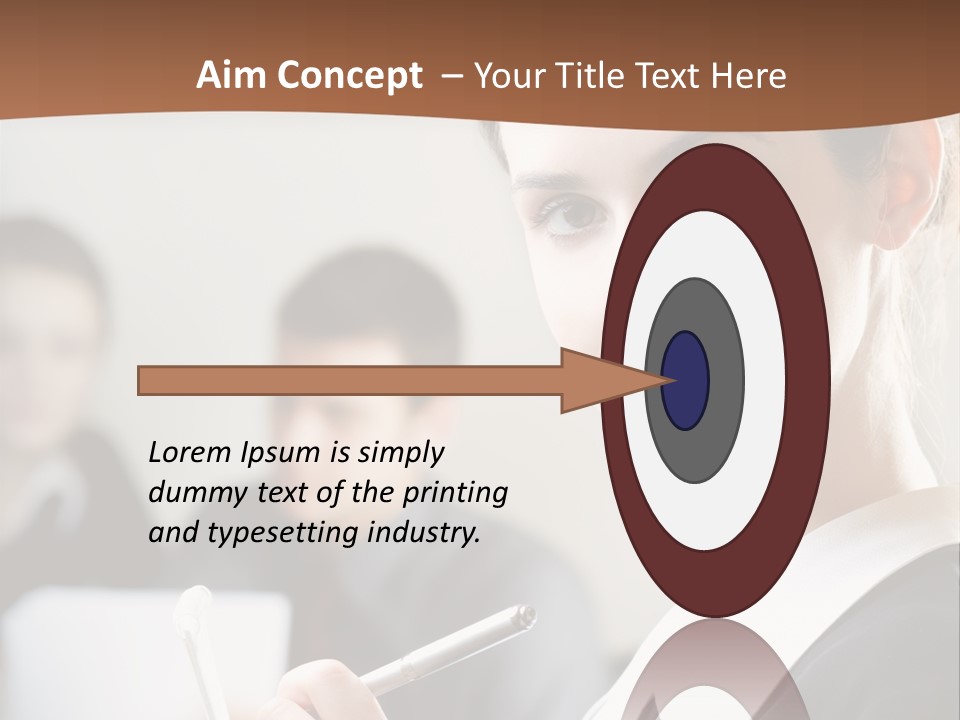 Aim Concept – Your Title Text Here

Lorem Ipsum is simply dummy text of the printing and typesetting industry.